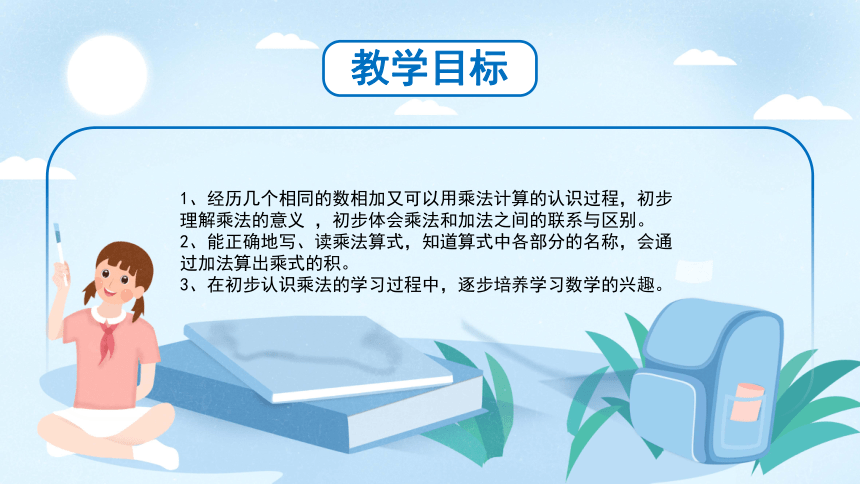 教学目标

1、经历几个相同的数相加又可以用乘法计算的认识过程，初步理解乘法的意义 ，初步体会乘法和加法之间的联系与区别。
2、能正确地写、读乘法算式，知道算式中各部分的名称，会通过加法算出乘式的积。
3、在初步认识乘法的学习过程中，逐步培养学习数学的兴趣。